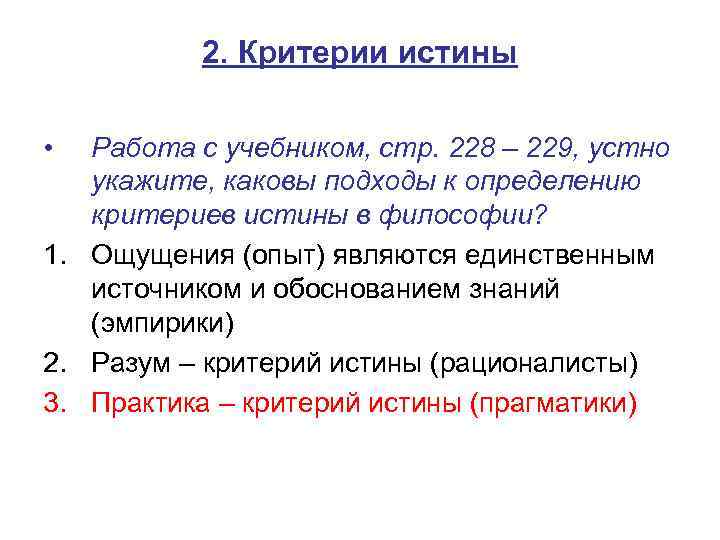 2. Критерии истины

• Работа с учебником, стр. 228 – 229, устно укажите, каковы подходы к определению критериев истины в философии?

1. Ощущения (опыт) являются единственным источником и обоснованием знаний (эмпирики)
2. Разум – критерий истины (рационалисты)
3. Практика – критерий истины (прагматики)